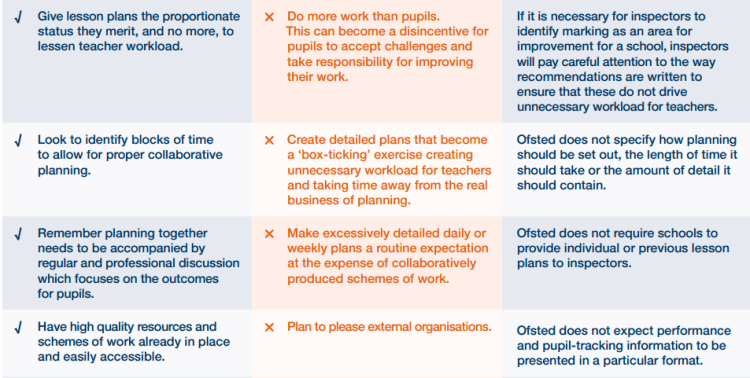 | | | |
|---|---|---|
| √ Give lesson plans the proportionate status they merit, and no more, to lessen teacher workload. | × Do more work than pupils. This can become a disincentive for pupils to accept challenges and take responsibility for improving their work. | If it is necessary for inspectors to identify marking as an area for improvement for a school, inspectors will pay careful attention to the way recommendations are written to ensure that these do not drive unnecessary workload for teachers. |
| √ Look to identify blocks of time to allow for proper collaborative planning. | × Create detailed plans that become a 'box-ticking' exercise creating unnecessary workload for teachers and taking time away from the real business of planning. | Ofsted does not specify how planning should be set out, the length of time it should take or the amount of detail it should contain. |
| √ Remember planning together needs to be accompanied by regular and professional discussion which focuses on the outcomes for pupils. | × Make excessively detailed daily or weekly plans a routine expectation at the expense of collaboratively produced schemes of work. | Ofsted does not require schools to provide individual or previous lesson plans to inspectors. |
| √ Have high quality resources and schemes of work already in place and easily accessible. | × Plan to please external organisations. | Ofsted does not expect performance and pupil-tracking information to be presented in a particular format. |